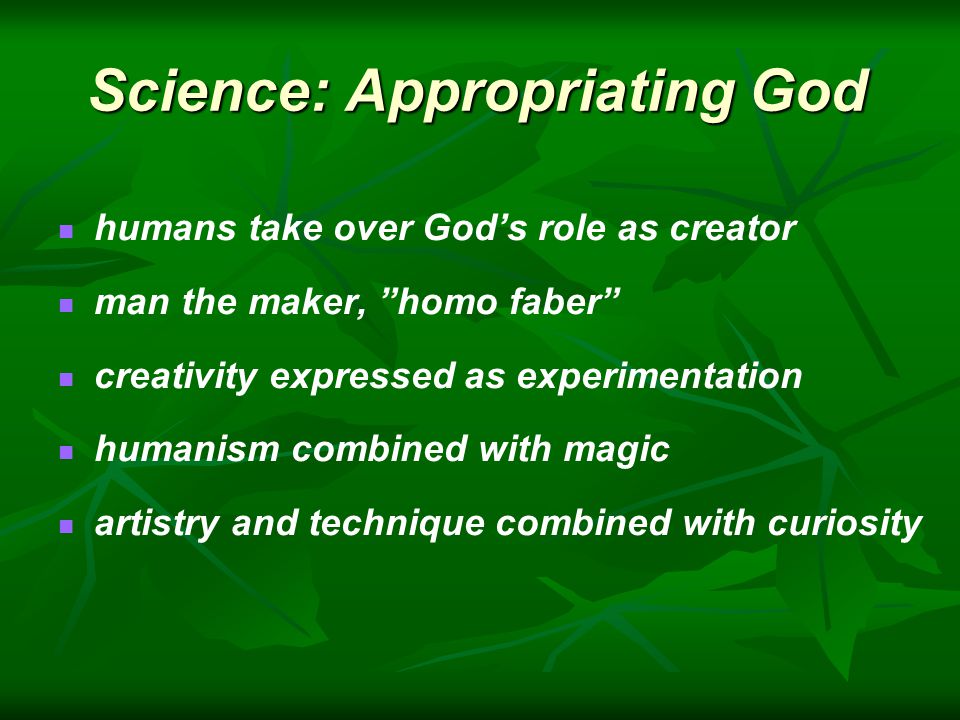 Science: Appropriating God

- humans take over God’s role as creator
- man the maker, ”homo faber”
- creativity expressed as experimentation
- humanism combined with magic
- artistry and technique combined with curiosity